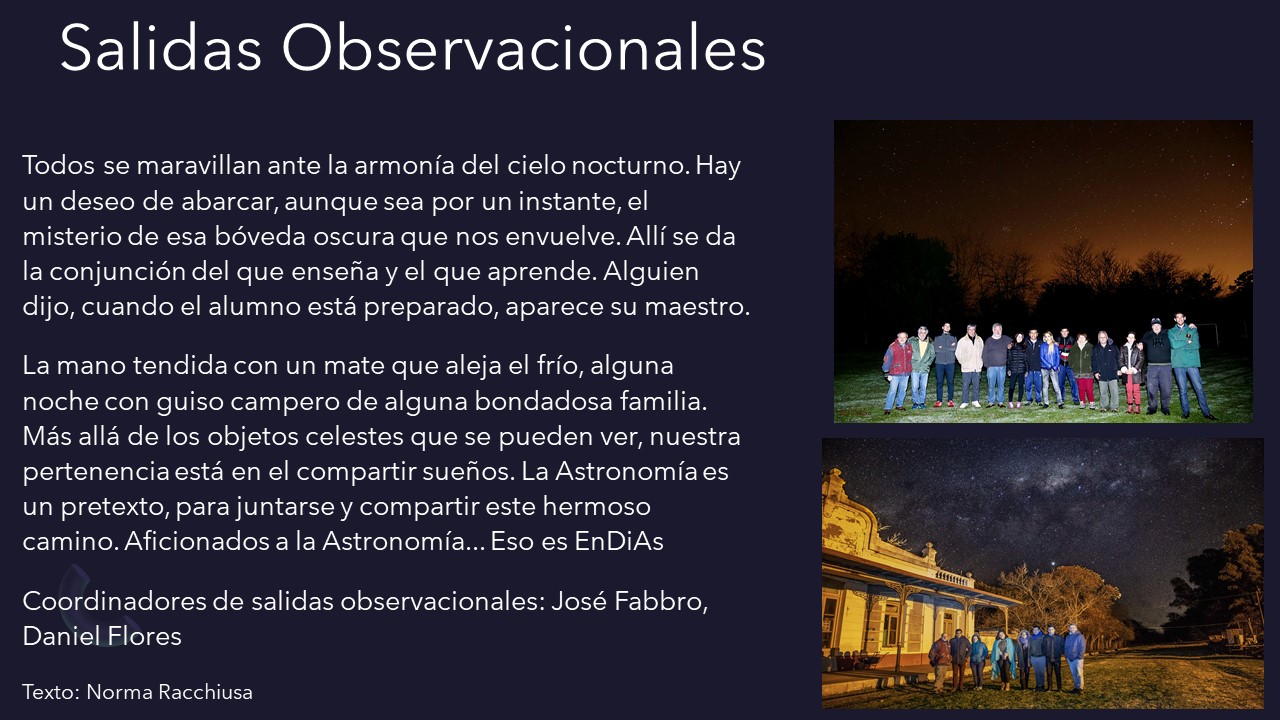 Salidas Observacionales

Todos se maravillan ante la armonía del cielo nocturno. Hay un deseo de abarcar, aunque sea por un instante, el misterio de esa bóveda oscura que nos envuelve. Allí se da la conjunción del que enseña y el que aprende. Alguien dijo, cuando el alumno está preparado, aparece su maestro.

La mano tendida con un mate que aleja el frío, alguna noche con guiso campero de alguna bondadosa familia. Más allá de los objetos celestes que se pueden ver, nuestra pertenencia está en el compartir sueños. La Astronomía es un pretexto, para juntarse y compartir este hermoso camino. Aficionados a la Astronomía… Eso es EnDiAs

Coordinadores de salidas observacionales: José Fabbro, Daniel Flores

Texto: Norma Racchiusa